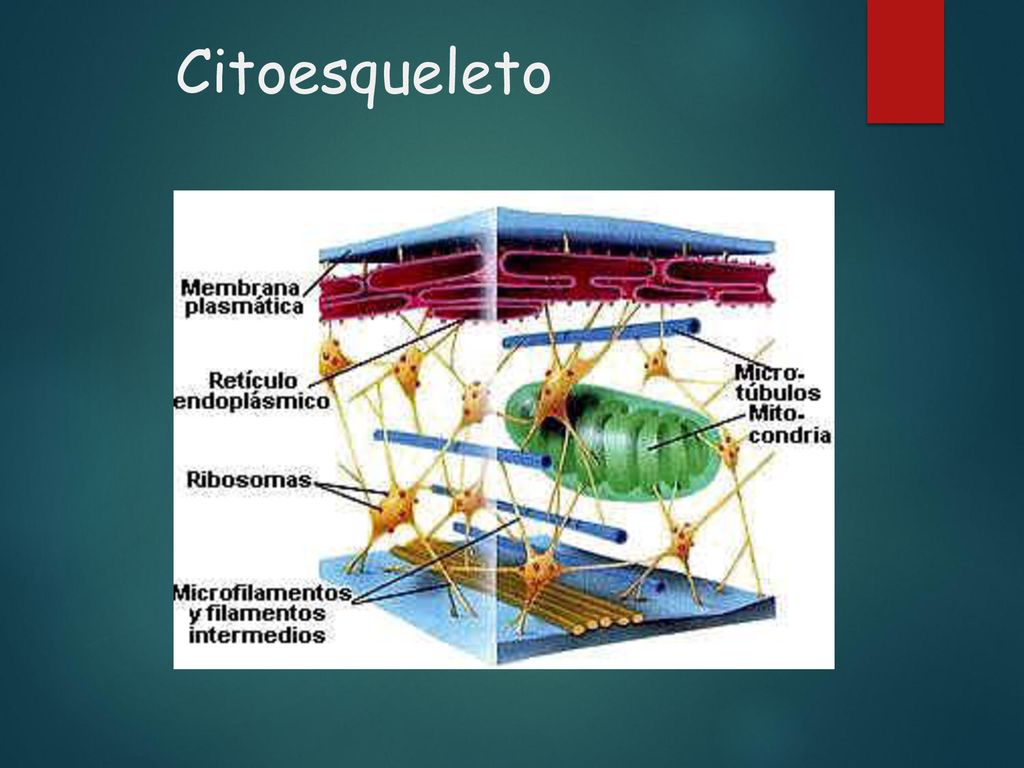 Citoesqueleto

Membrana plasmática

Retículo endoplásmico

Ribosomas

Microfilamentos y filamentos intermedios

Microtúbulos

Mitocondria